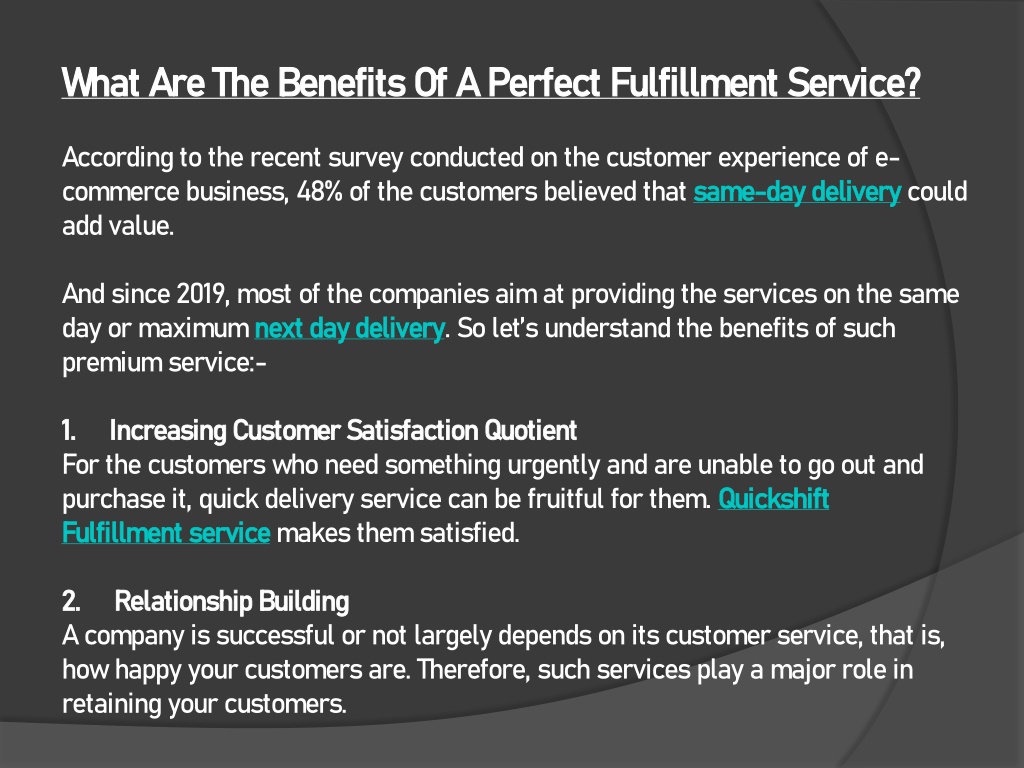 What Are The Benefits Of A Perfect Fulfillment Service?

According to the recent survey conducted on the customer experience of e-commerce business, 48% of the customers believed that same-day delivery could add value.

And since 2019, most of the companies aim at providing the services on the same day or maximum next day delivery. So let's understand the benefits of such premium service:-

1. Increasing Customer Satisfaction Quotient
For the customers who need something urgently and are unable to go out and purchase it, quick delivery service can be fruitful for them. Quickshift Fulfillment service makes them satisfied.

2. Relationship Building
A company is successful or not largely depends on its customer service, that is, how happy your customers are. Therefore, such services play a major role in retaining your customers.